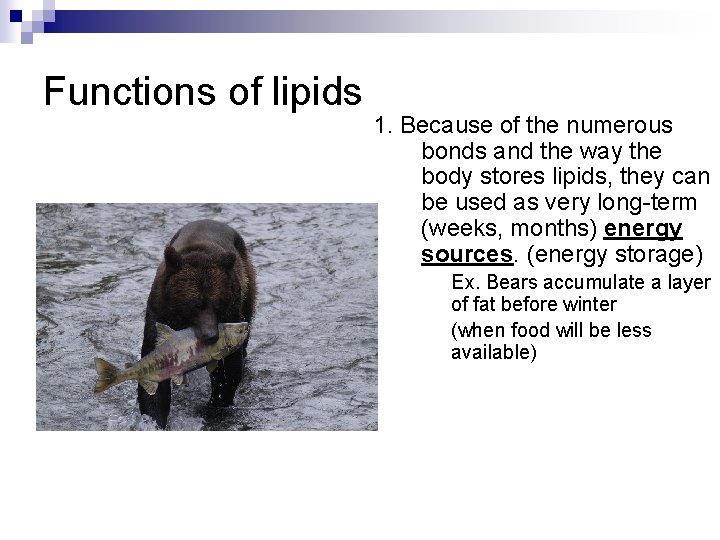 Functions of lipids

1. Because of the numerous bonds and the way the body stores lipids, they can be used as very long-term (weeks, months) energy sources. (energy storage)

Ex. Bears accumulate a layer of fat before winter

(when food will be less available)